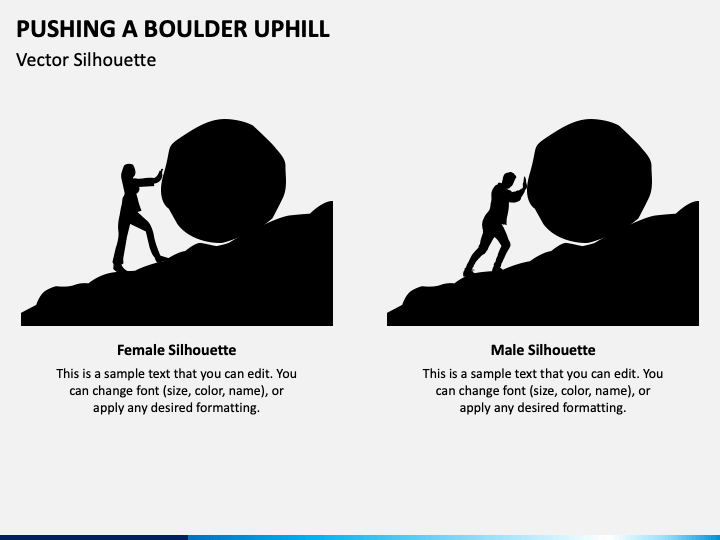 PUSHING A BOULDER UPHILL

Vector Silhouette

Female Silhouette

This is a sample text that you can edit. You can change font (size, color, name), or apply any desired formatting.

Male Silhouette

This is a sample text that you can edit. You can change font (size, color, name), or apply any desired formatting.